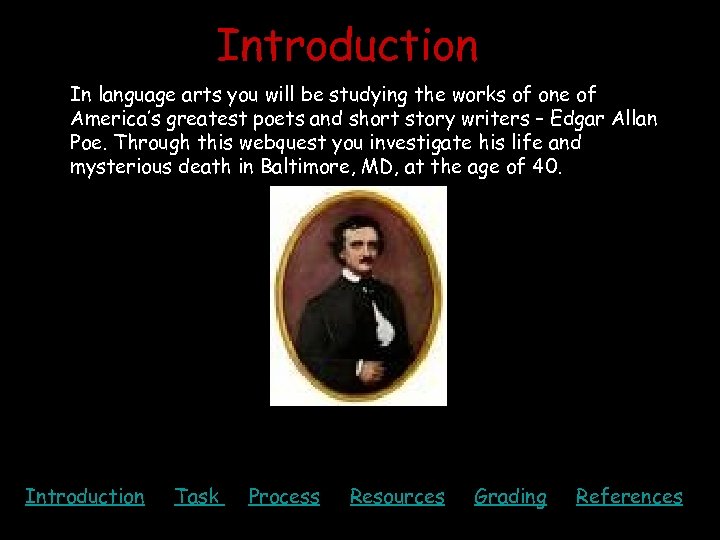 Introduction

In language arts you will be studying the works of one of America's greatest poets and short story writers – Edgar Allan Poe. Through this webquest you investigate his life and mysterious death in Baltimore, MD, at the age of 40.

Introduction Task Process Resources Grading References